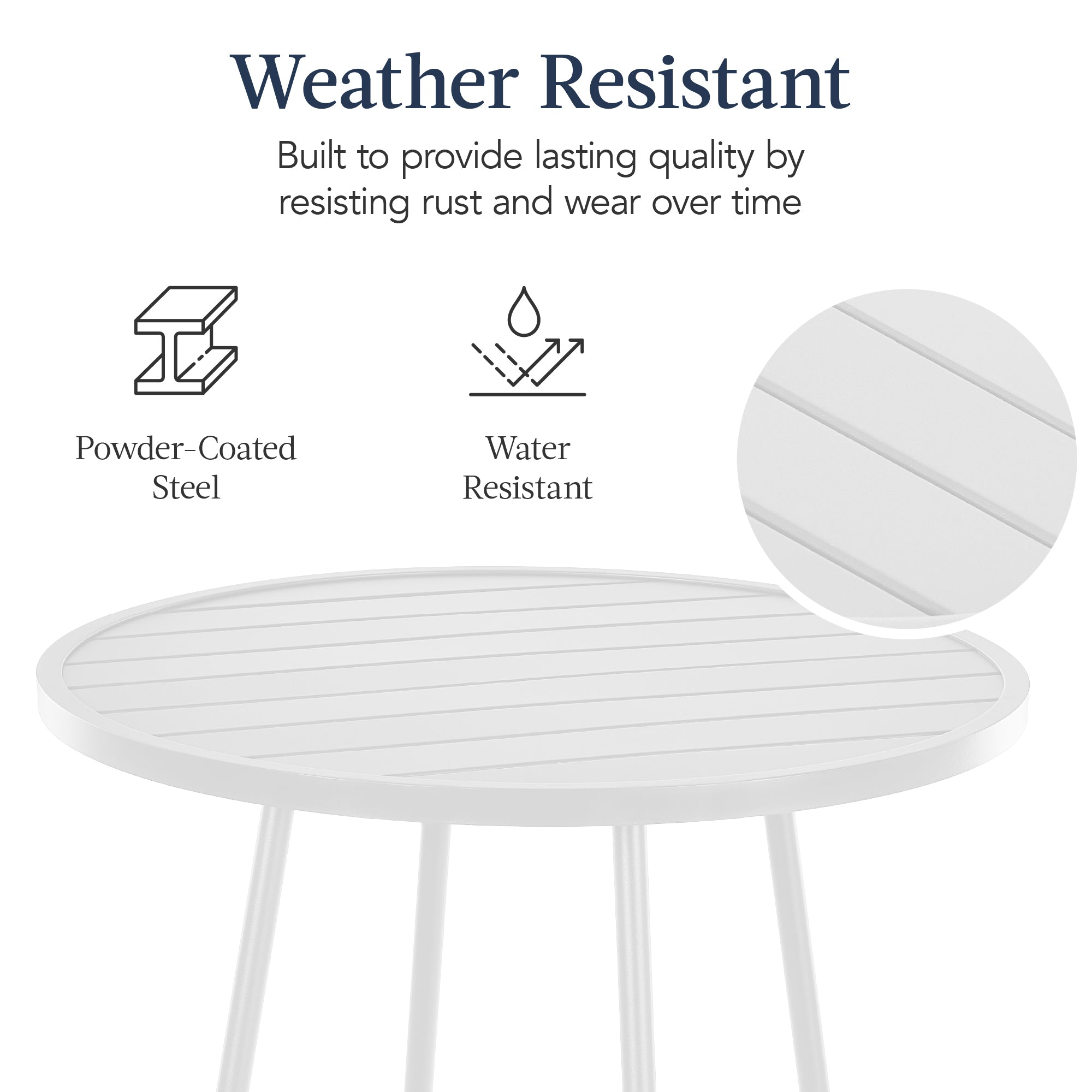 Weather Resistant

Built to provide lasting quality by resisting rust and wear over time

Powder-Coated Steel

Water Resistant